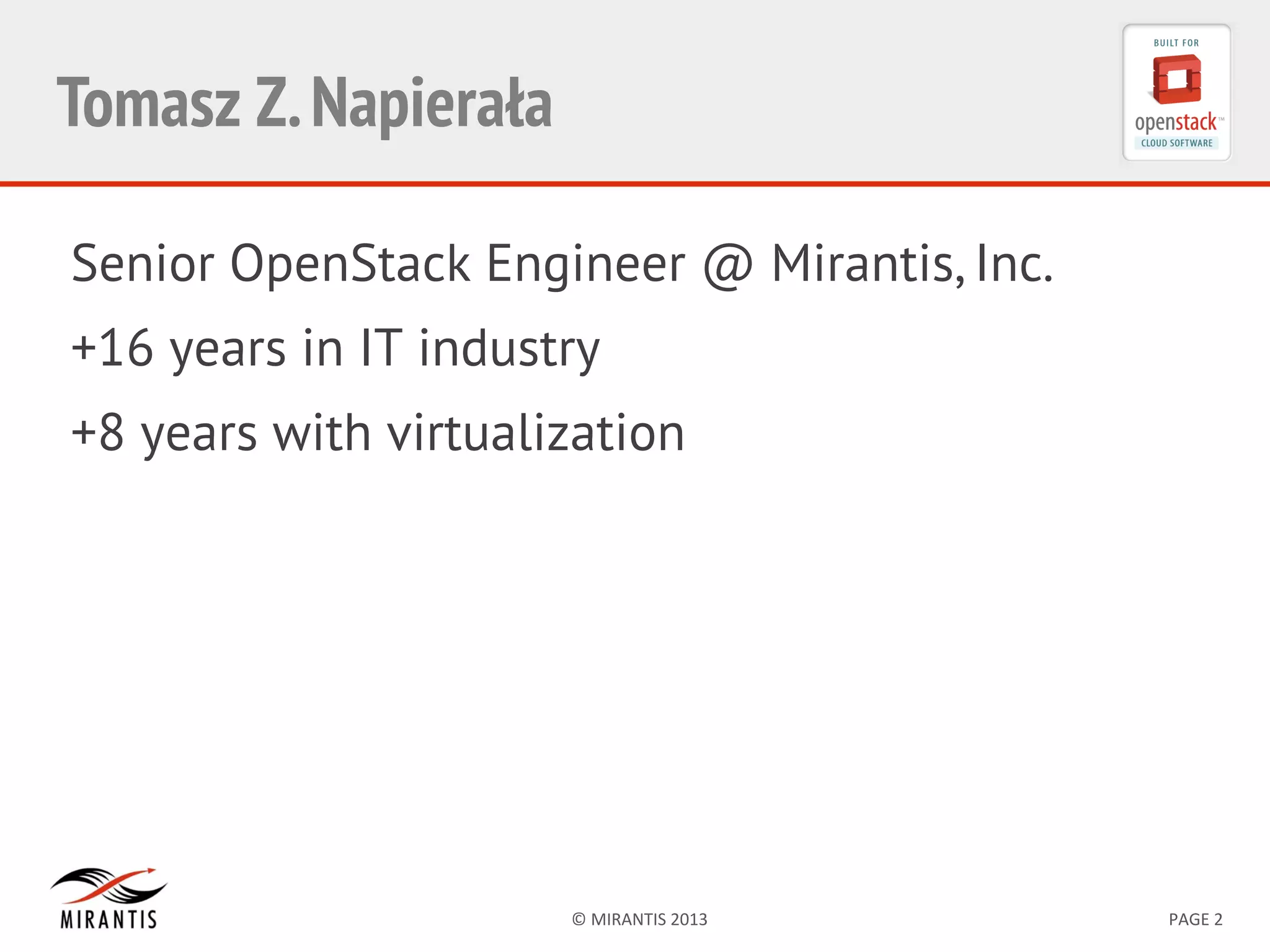 Tomasz Z. Napierała

BUILT FOR
openstack™
CLOUD SOFTWARE

Senior OpenStack Engineer @ Mirantis, Inc.

+16 years in IT industry

+8 years with virtualization

MIRANTIS

© MIRANTIS 2013

PAGE 2